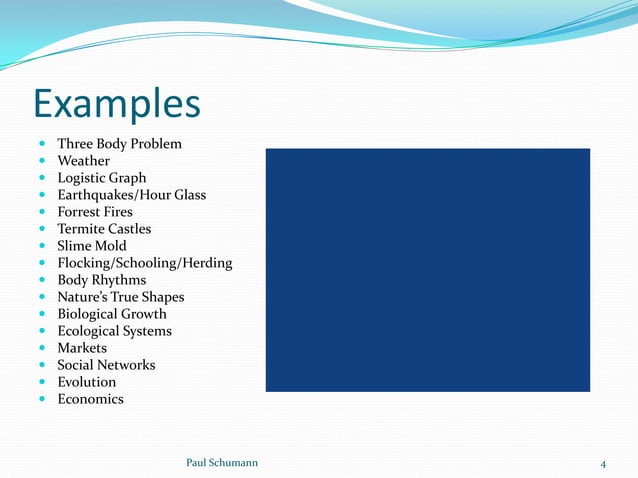 Examples

- Three Body Problem
- Weather
- Logistic Graph
- Earthquakes/Hour Glass
- Forrest Fires
- Termite Castles
- Slime Mold
- Flocking/Schooling/Herding
- Body Rhythms
- Nature's True Shapes
- Biological Growth
- Ecological Systems
- Markets
- Social Networks
- Evolution
- Economics

Paul Schumann

4